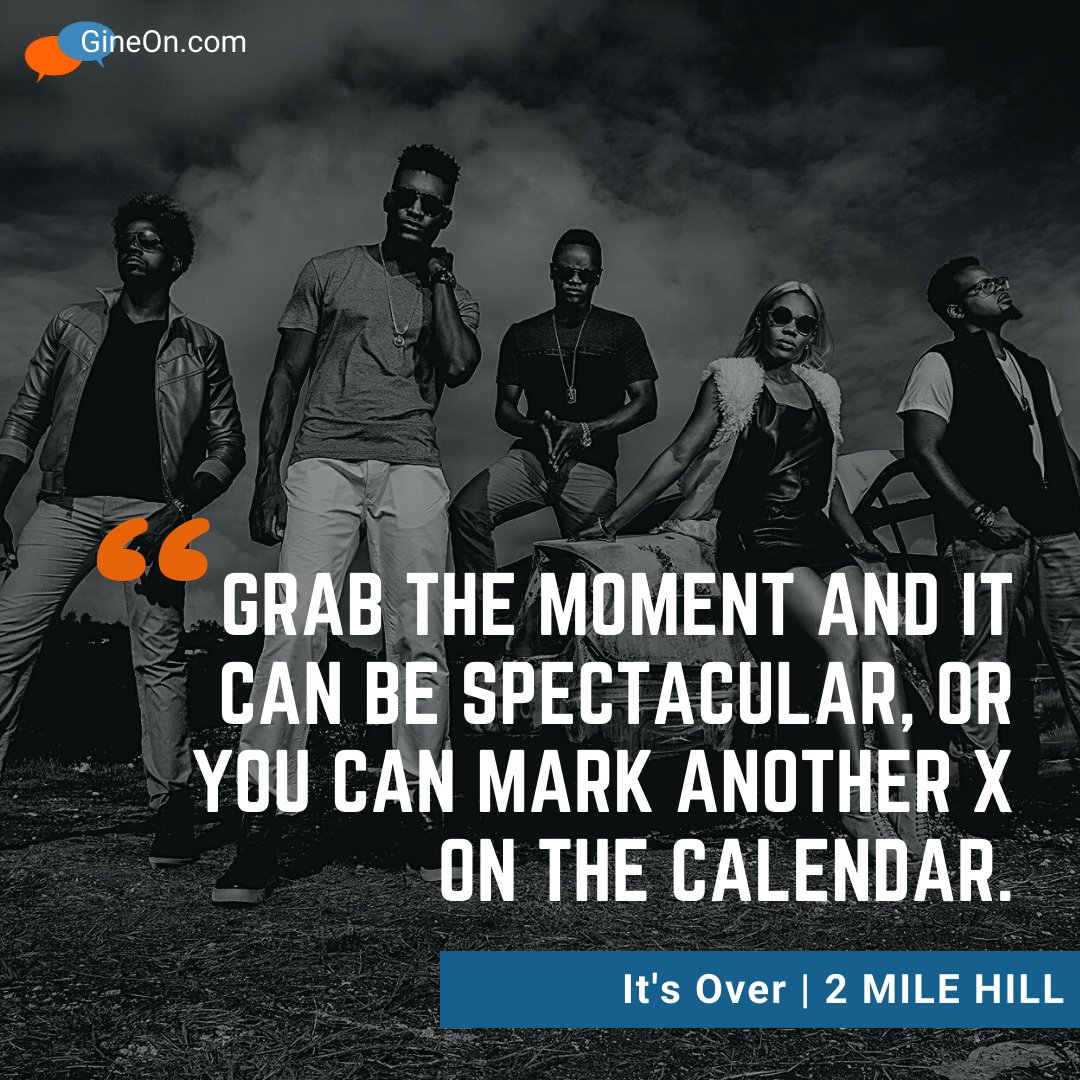 GineOn.com

“

GRAB THE MOMENT AND IT CAN BE SPECTACULAR, OR YOU CAN MARK ANOTHER X ON THE CALENDAR.

It's Over | 2 MILE HILL